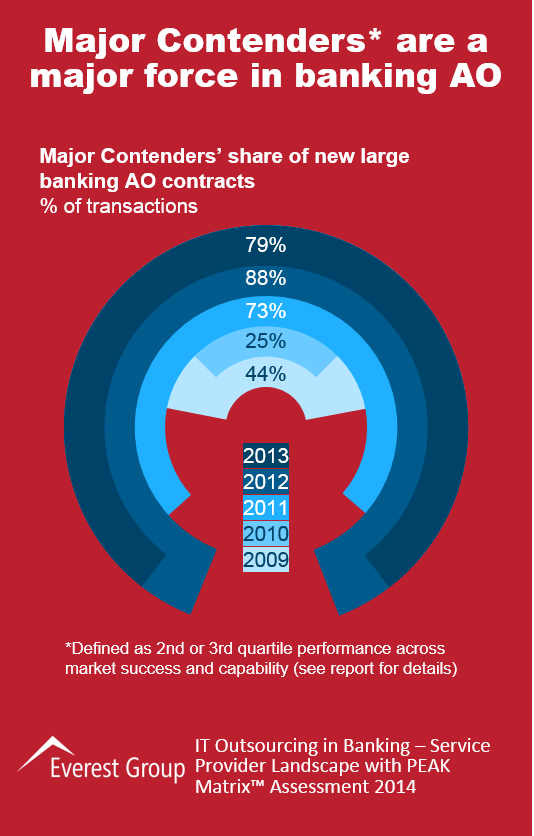 Major Contenders* are a major force in banking AO

Major Contenders' share of new large banking AO contracts
% of transactions

79%
88%
73%
25%
44%

2013
2012
2011
2010
2009

*Defined as 2nd or 3rd quartile performance across market success and capability (see report for details)

Everest Group

IT Outsourcing in Banking – Service Provider Landscape with PEAK Matrix™ Assessment 2014